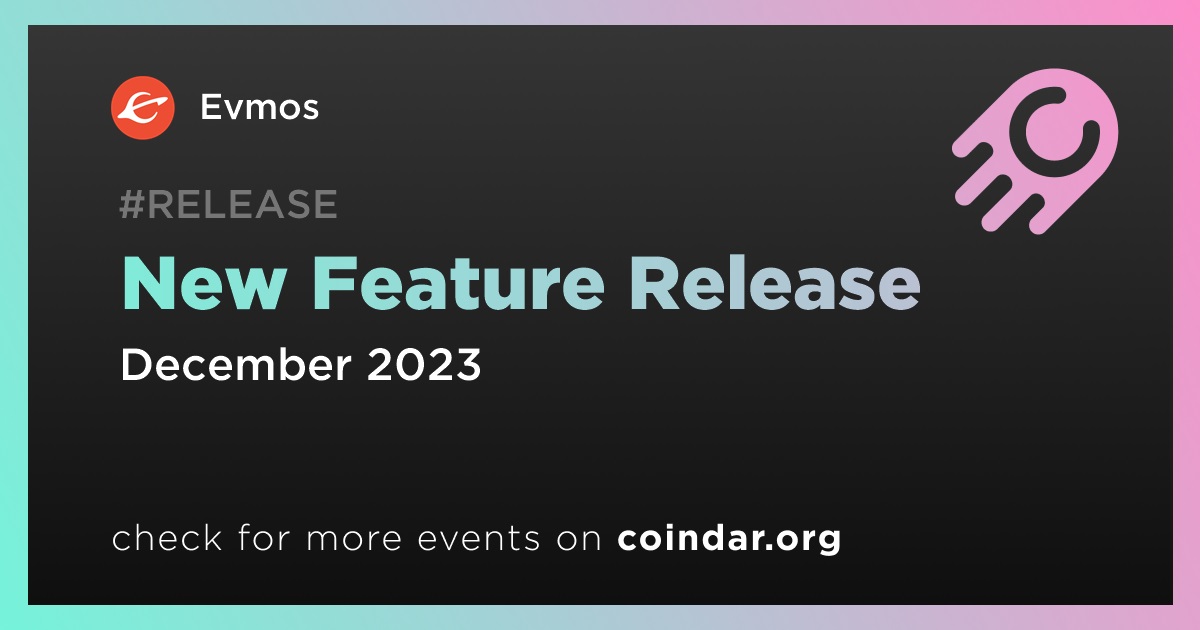 Evmos

#RELEASE

New Feature Release

December 2023

check for more events on coindar.org